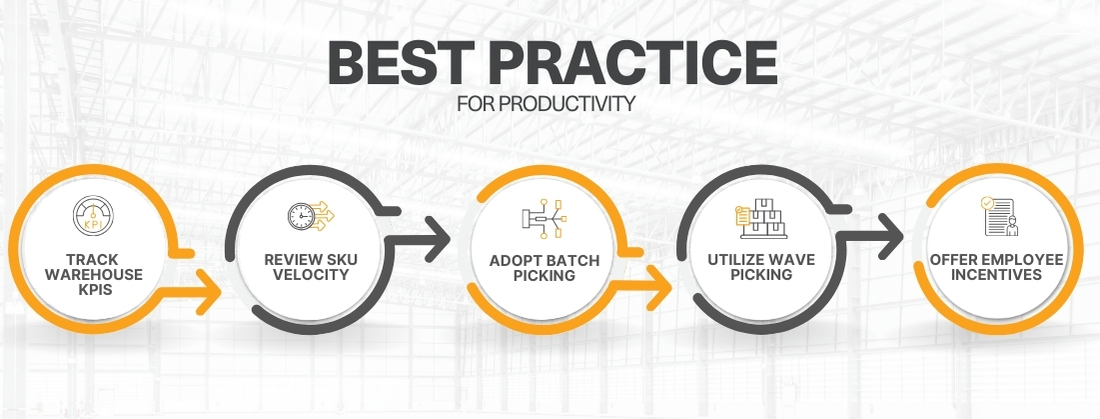 BEST PRACTICE
FOR PRODUCTIVITY

KPI

TRACK WAREHOUSE KPIS

REVIEW SKU VELOCITY

ADOPT BATCH PICKING

UTILIZE WAVE PICKING

OFFER EMPLOYEE INCENTIVES